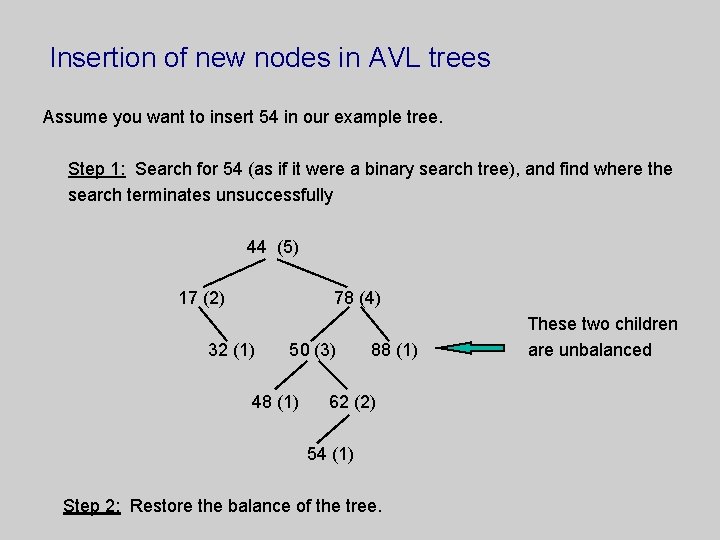 Insertion of new nodes in AVL trees

Assume you want to insert 54 in our example tree.

Step 1: Search for 54 (as if it were a binary search tree), and find where the search terminates unsuccessfully

44 (5)

17 (2)

78 (4)

32 (1)

50 (3)

88 (1)

These two children are unbalanced

48 (1)

62 (2)

54 (1)

Step 2: Restore the balance of the tree.